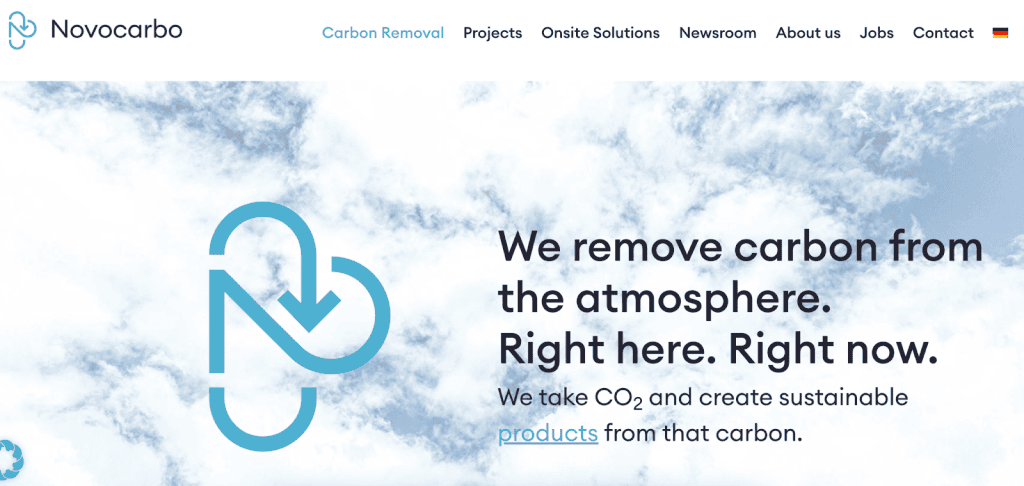 Novocarbo

Carbon Removal Projects Onsite Solutions Newsroom About us Jobs Contact

We remove carbon from the atmosphere. Right here. Right now.

We take $CO_2$ and create sustainable products from that carbon.